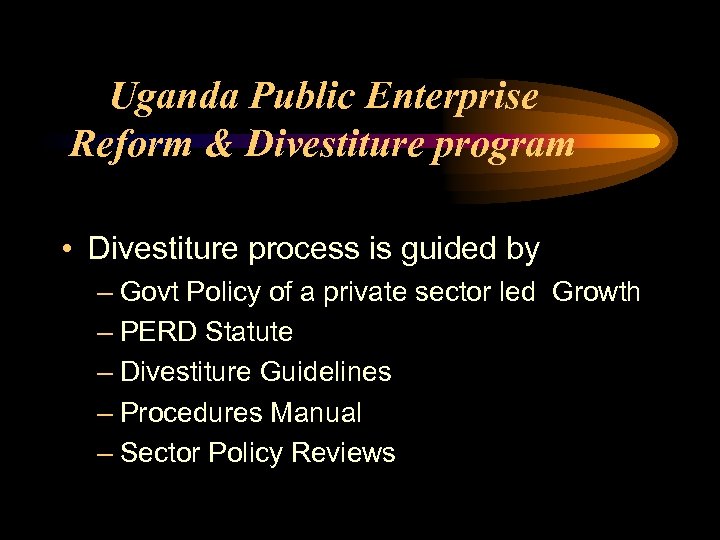 Uganda Public Enterprise Reform & Divestiture program

• Divestiture process is guided by
– Govt Policy of a private sector led Growth
– PERD Statute
– Divestiture Guidelines
– Procedures Manual
– Sector Policy Reviews